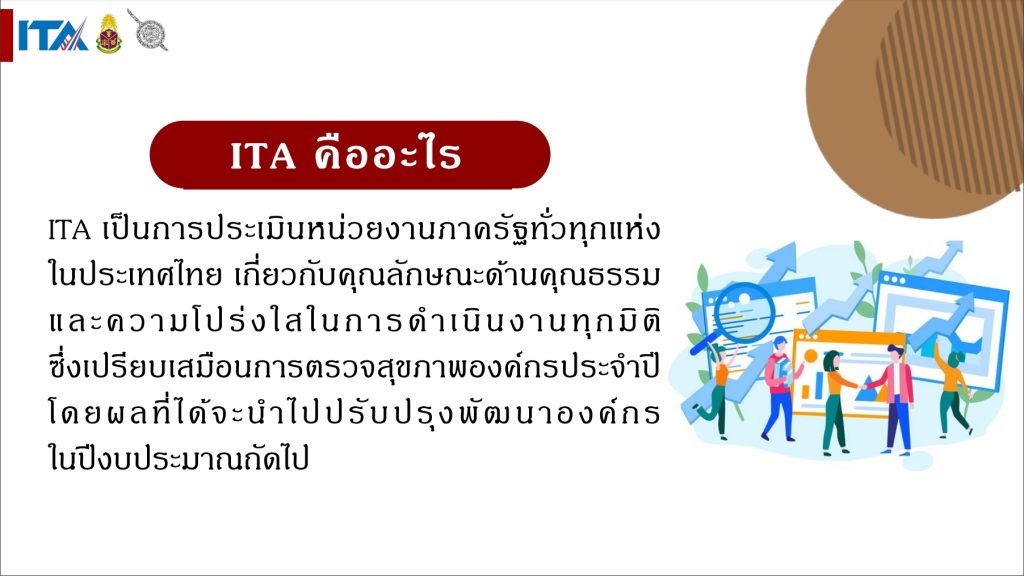 ITA

ITA คืออะไร

ITA เป็นการประเมินหน่วยงานภาครัฐทั่วทุกแห่งในประเทศไทย เกี่ยวกับคุณลักษณะด้านคุณธรรมและความโปร่งใสในการดำเนินงานทุกมิติ ซึ่งเปรียบเสมือนการตรวจสุขภาพองค์กรประจำปี โดยผลที่ได้จะนำไปปรับปรุงพัฒนาองค์กรในปีงบประมาณถัดไป